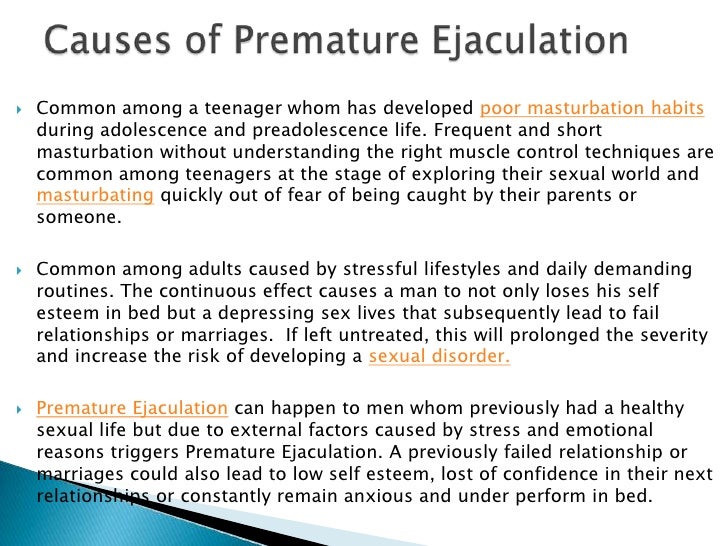 Causes of Premature Ejaculation

Common among a teenager whom has developed poor masturbation habits during adolescence and preadolescence life. Frequent and short masturbation without understanding the right muscle control techniques are common among teenagers at the stage of exploring their sexual world and masturbating quickly out of fear of being caught by their parents or someone.

Common among adults caused by stressful lifestyles and daily demanding routines. The continuous effect causes a man to not only loses his self esteem in bed but a depressing sex lives that subsequently lead to fail relationships or marriages. If left untreated, this will prolonged the severity and increase the risk of developing a sexual disorder.

Premature Ejaculation can happen to men whom previously had a healthy sexual life but due to external factors caused by stress and emotional reasons triggers Premature Ejaculation. A previously failed relationship or marriages could also lead to low self esteem, lost of confidence in their next relationships or constantly remain anxious and under perform in bed.